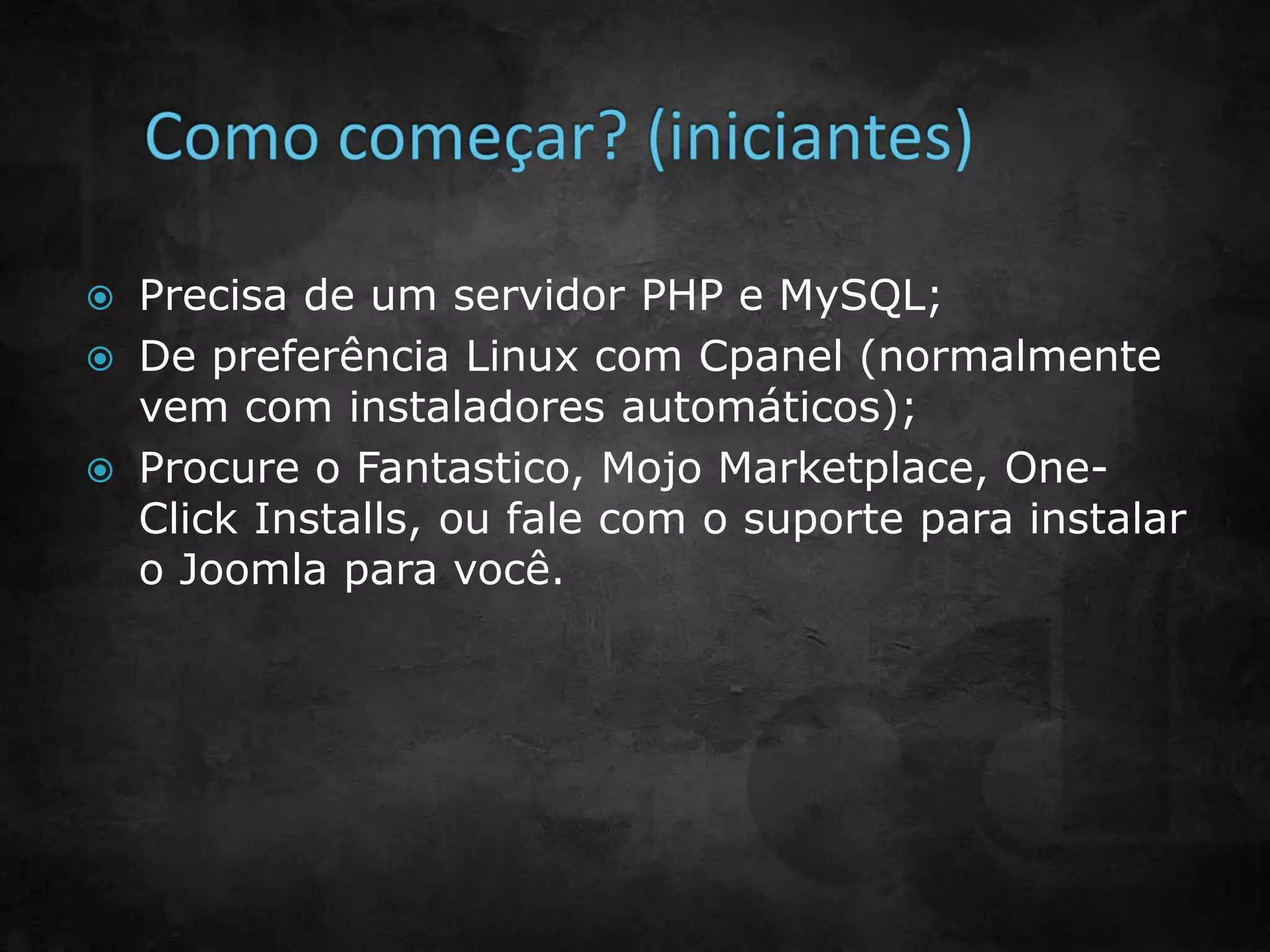 Como começar? (iniciantes)

Precisa de um servidor PHP e MySQL;

De preferência Linux com Cpanel (normalmente vem com instaladores automáticos);

Procure o Fantastico, Mojo Marketplace, One-Click Installs, ou fale com o suporte para instalar o Joomla para você.